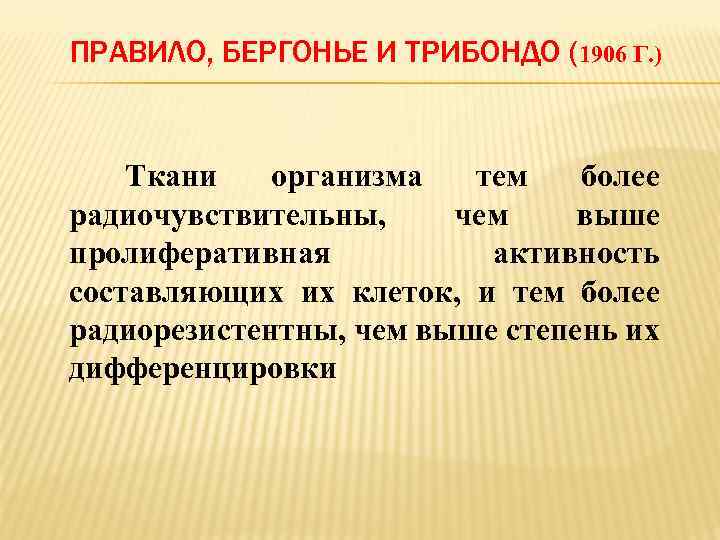 ПРАВИЛО, БЕРГОНЬЕ И ТРИБОНДО (1906 Г.)

Ткани организма тем более радиочувствительны, чем выше пролиферативная активность составляющих их клеток, и тем более радиорезистентны, чем выше степень их дифференцировки